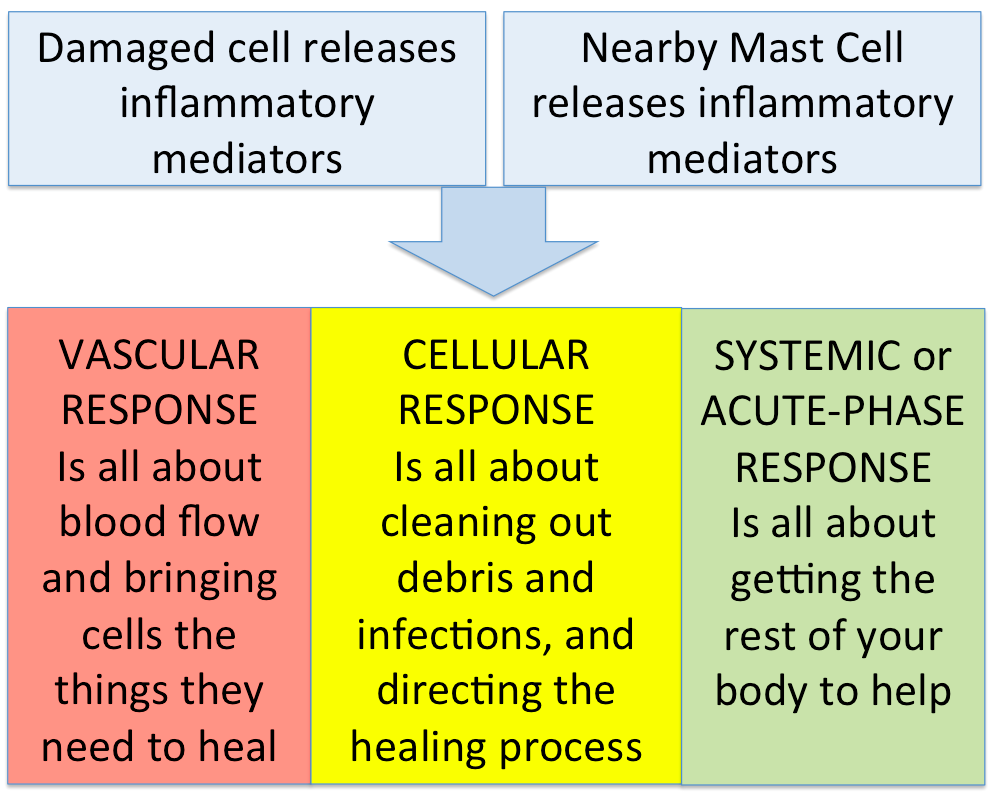 Damaged cell releases inflammatory mediators

Nearby Mast Cell releases inflammatory mediators

VASCULAR RESPONSE
Is all about blood flow and bringing cells the things they need to heal

CELLULAR RESPONSE
Is all about cleaning out debris and infections, and directing the healing process

SYSTEMIC or ACUTE-PHASE RESPONSE
Is all about getting the rest of your body to help